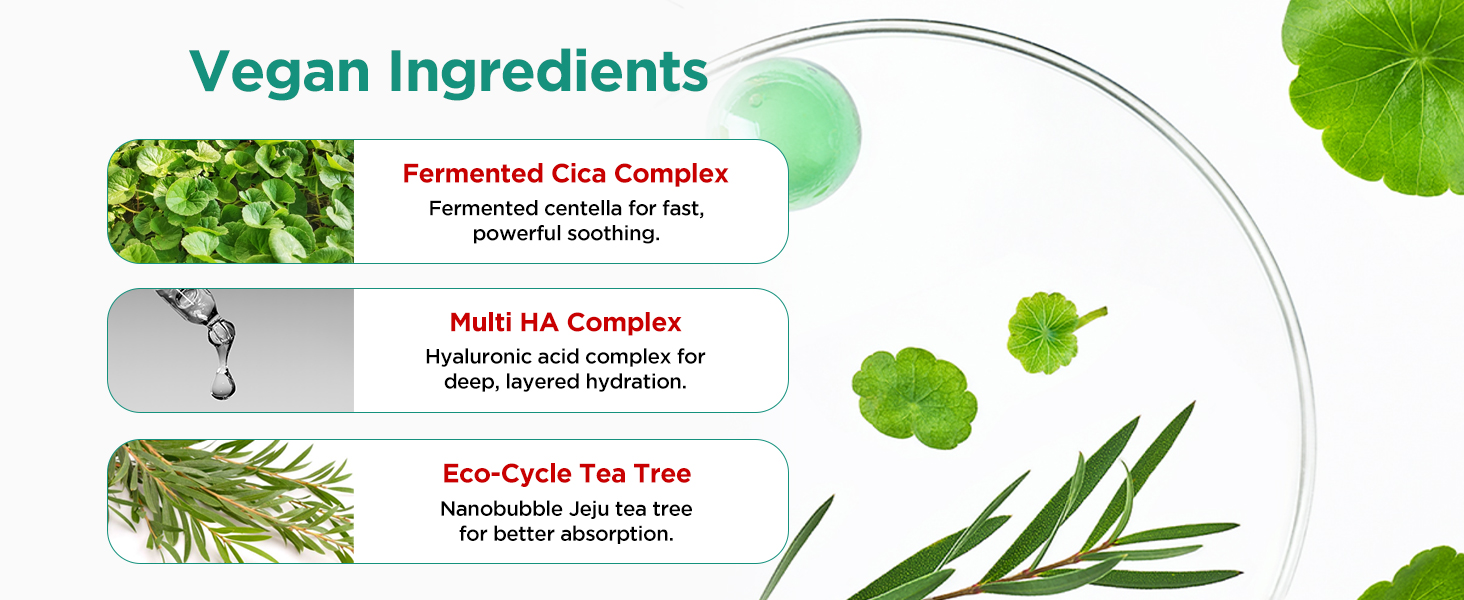 Vegan Ingredients

Fermented Cica Complex
Fermented centella for fast, powerful soothing.

Multi HA Complex
Hyaluronic acid complex for deep, layered hydration.

Eco-Cycle Tea Tree
Nanobubble Jeju tea tree for better absorption.